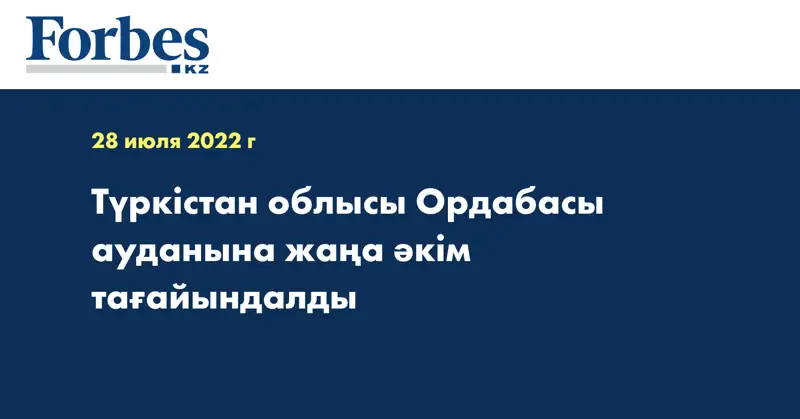 Forbes
KZ

28 июля 2022 г

Түркістан облысы Ордабасы ауданына жаңа әкім тағайындалды